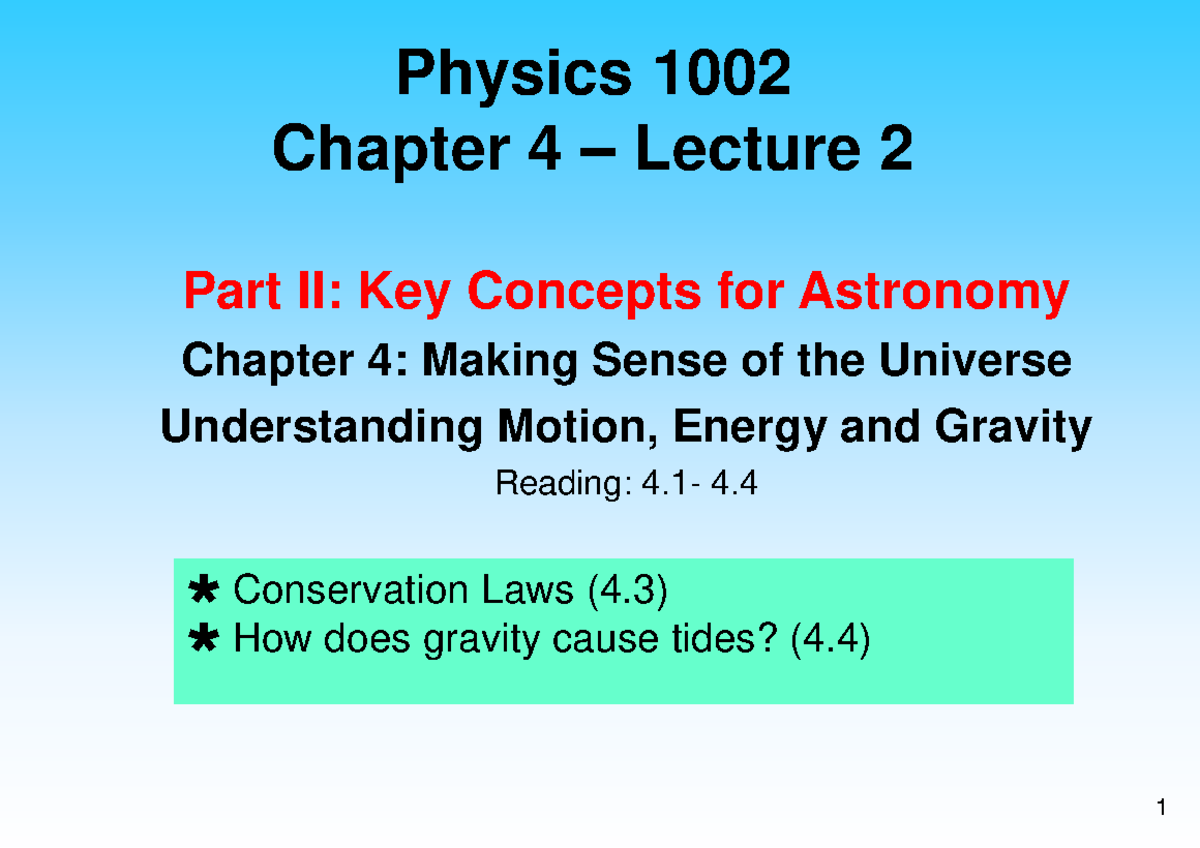 Physics 1002
Chapter 4 – Lecture 2

Part II: Key Concepts for Astronomy

Chapter 4: Making Sense of the Universe

Understanding Motion, Energy and Gravity

Reading: 4.1- 4.4

✱ Conservation Laws (4.3)
✱ How does gravity cause tides? (4.4)

1